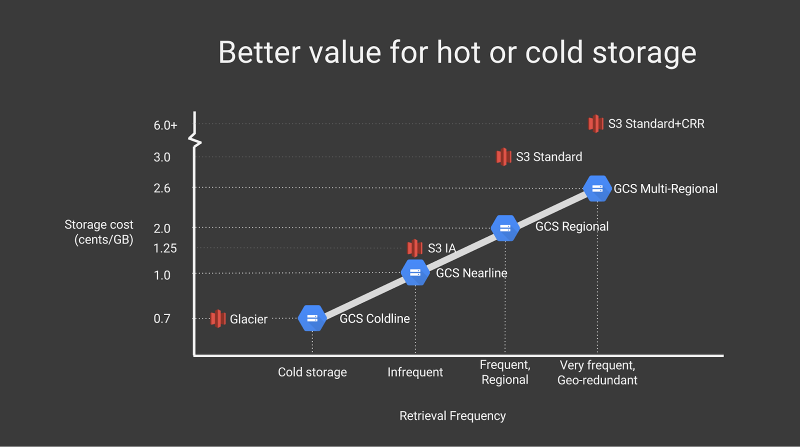 Better value for hot or cold storage

Storage cost (cents/GB)

6.0+
3.0
2.6
2.0
1.25
1.0
0.7

S3 Standard+CRR
S3 Standard
GCS Multi-Regional
GCS Regional
S3 IA
GCS Nearline
Glacier
GCS Coldline

Cold storage
Infrequent
Frequent, Regional
Very frequent, Geo-redundant

Retrieval Frequency